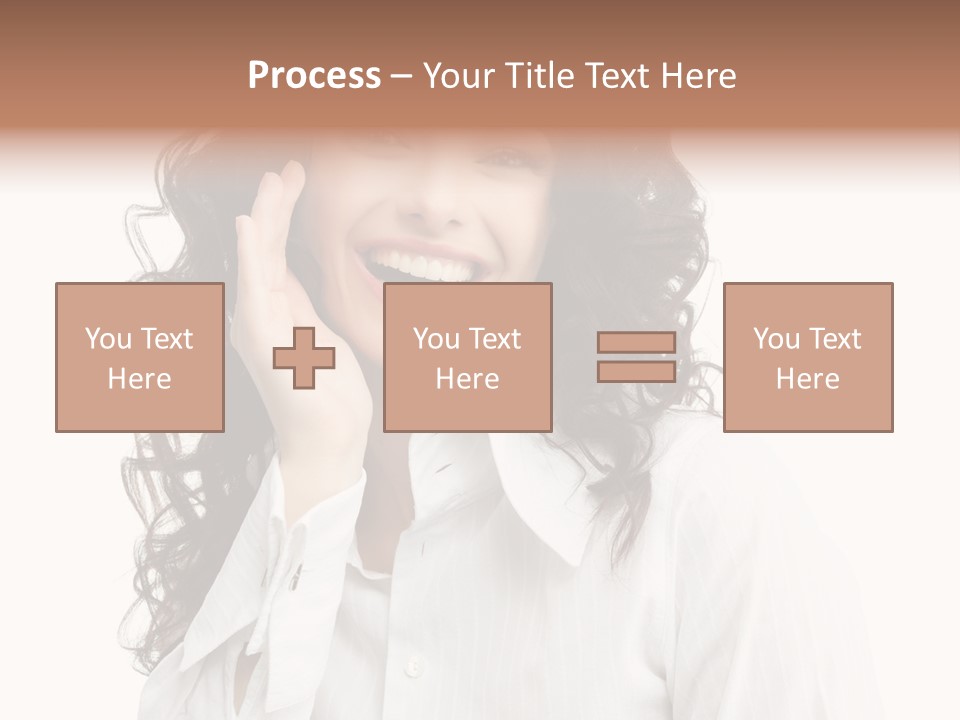 Process – Your Title Text Here

You Text Here

You Text Here

You Text Here